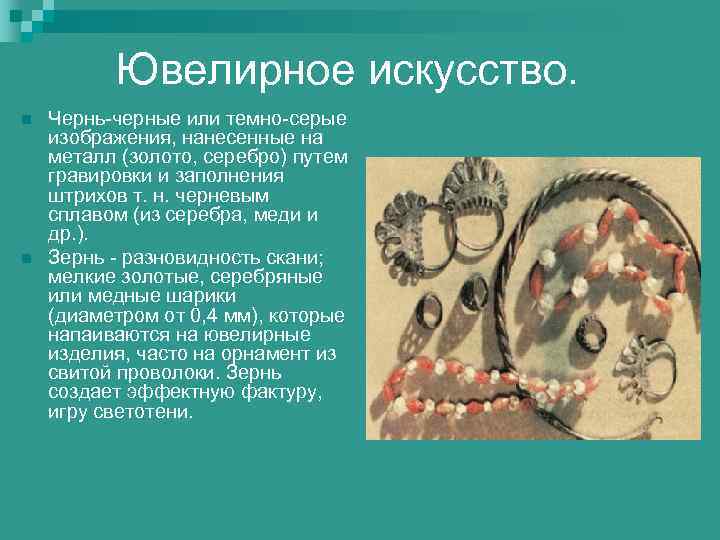 Ювелирное искусство.

Чернь-черные или темно-серые изображения, нанесенные на металл (золото, серебро) путем гравировки и заполнения штрихов т. н. черневым сплавом (из серебра, меди и др.).

Зернь - разновидность скани; мелкие золотые, серебряные или медные шарики (диаметром от 0,4 мм), которые напаиваются на ювелирные изделия, часто на орнамент из свитой проволоки. Зернь создает эффектную фактуру, игру светотени.